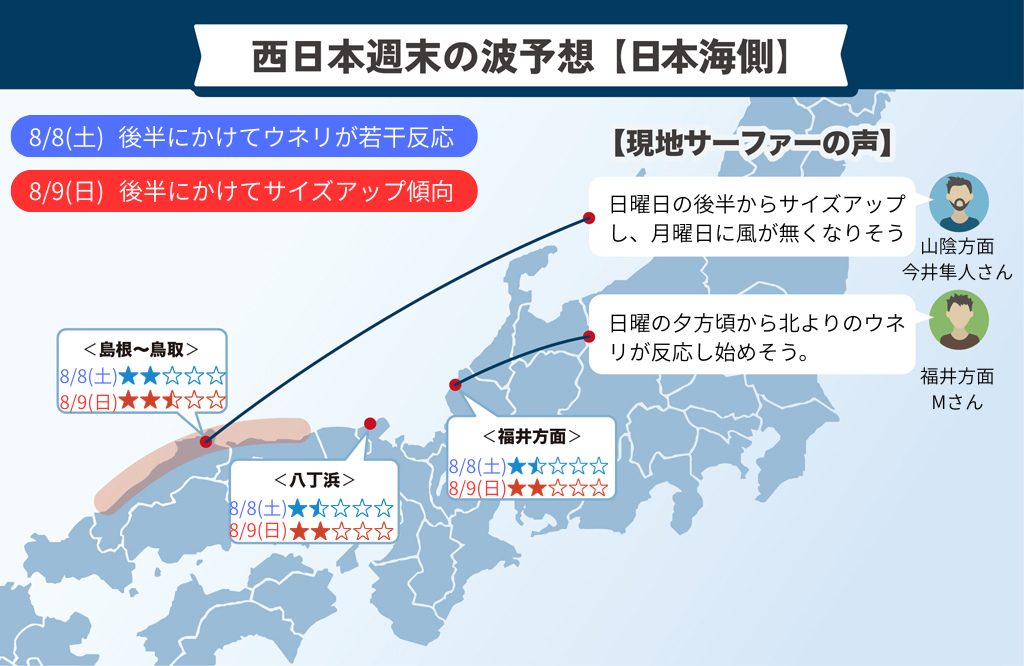 西日本週末の波予想【日本海側】

8/8(土) 後半にかけてウネリが若干反応

8/9(日) 後半にかけてサイズアップ傾向

【現地サーファーの声】

日曜日の後半からサイズアップし、月曜日に風が無くなりそう

山陰方面
今井隼人さん

日曜の夕方頃から北よりのウネリが反応し始めそう。

福井方面
Mさん

＜島根〜鳥取＞
8/8(土)★★☆☆☆
8/9(日)★★★☆☆

＜八丁浜＞
8/8(土)★★☆☆☆
8/9(日)★★☆☆☆

＜福井方面＞
8/8(土)★★☆☆☆
8/9(日)★★☆☆☆